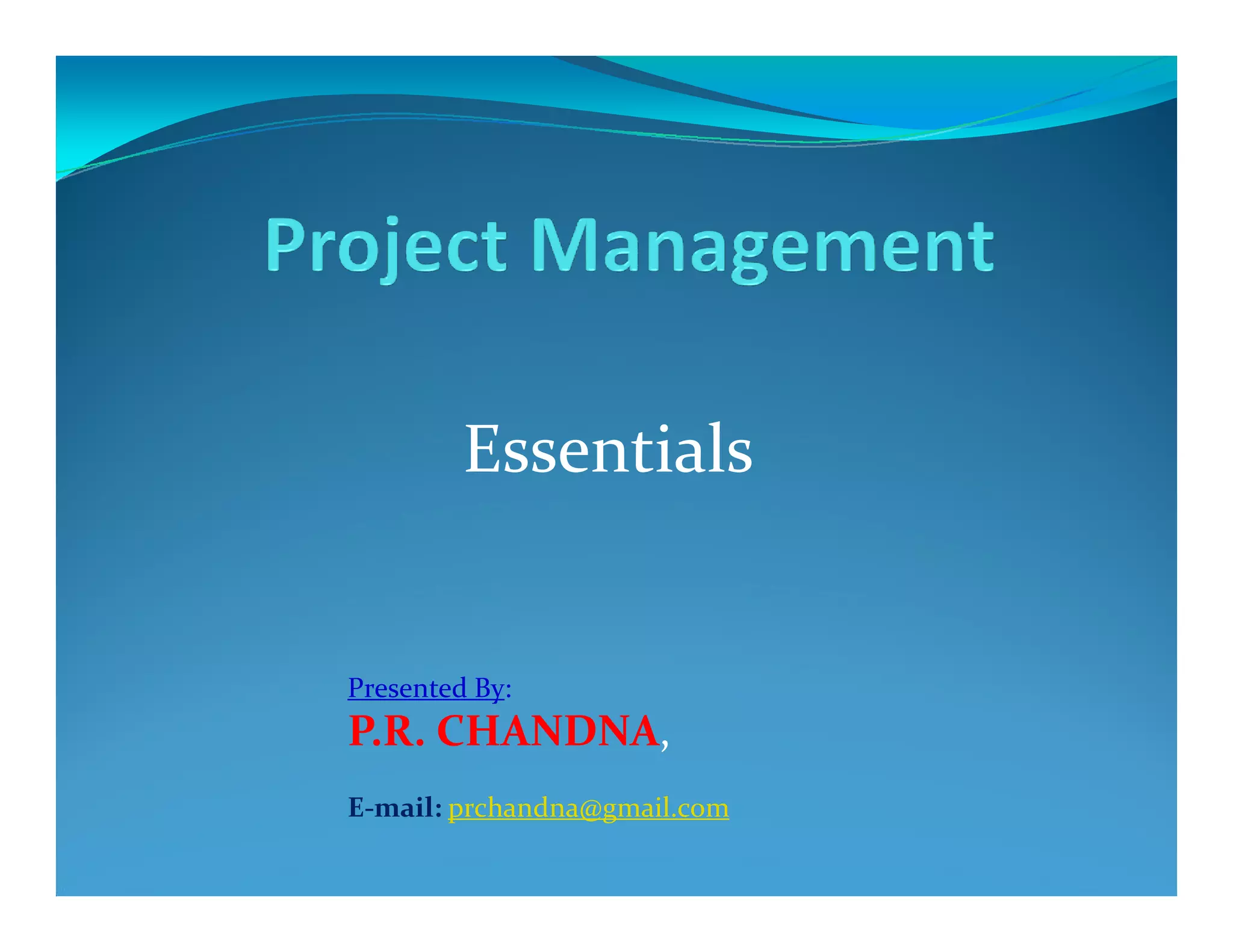 Project Management

Essentials

Presented By:
P.R. CHANDNA,

E-mail: prchandna@gmail.com